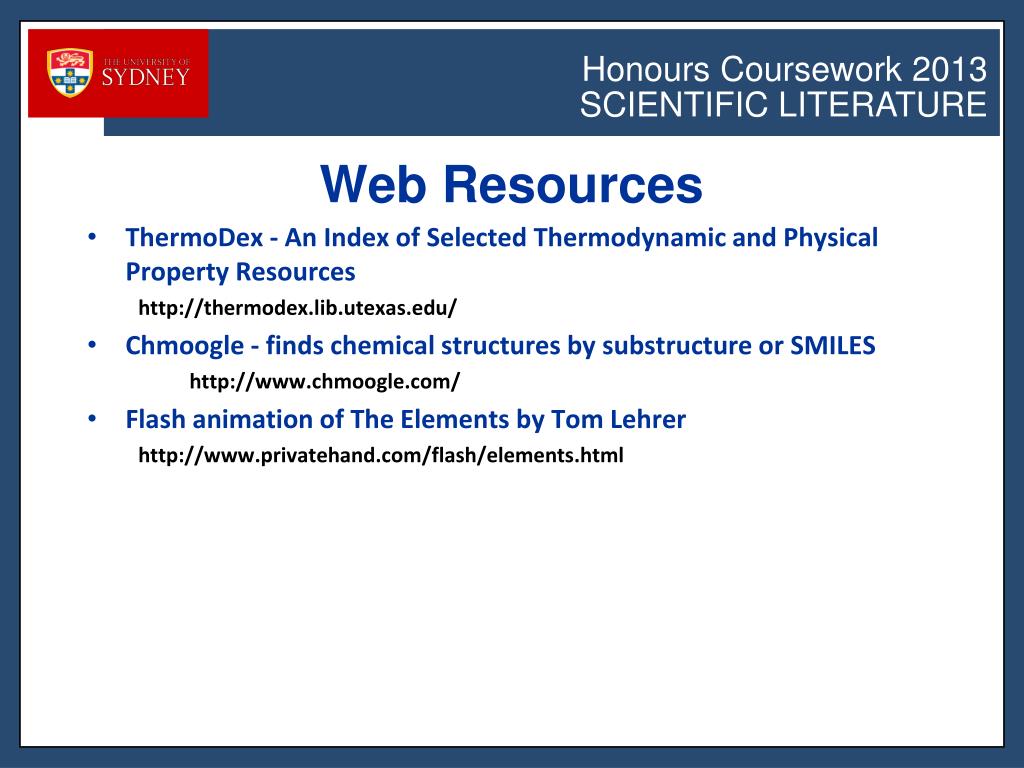 THE UNIVERSITY OF SYDNEY

Honours Coursework 2013
SCIENTIFIC LITERATURE

Web Resources

• ThermoDex - An Index of Selected Thermodynamic and Physical Property Resources
http://thermodex.lib.utexas.edu/

• Chmoogle - finds chemical structures by substructure or SMILES
http://www.chmoogle.com/

• Flash animation of The Elements by Tom Lehrer
http://www.privatehand.com/flash/elements.html